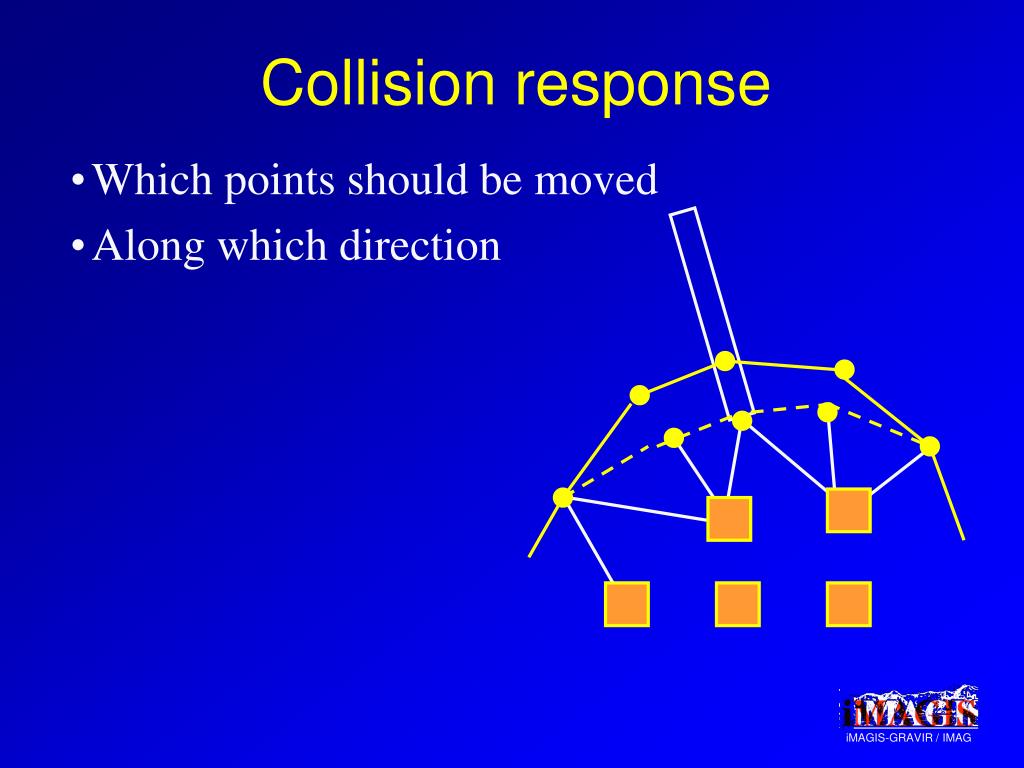 Collision response

• Which points should be moved
• Along which direction

iMAGIS

iMAGIS-GRAVIR / IMAG